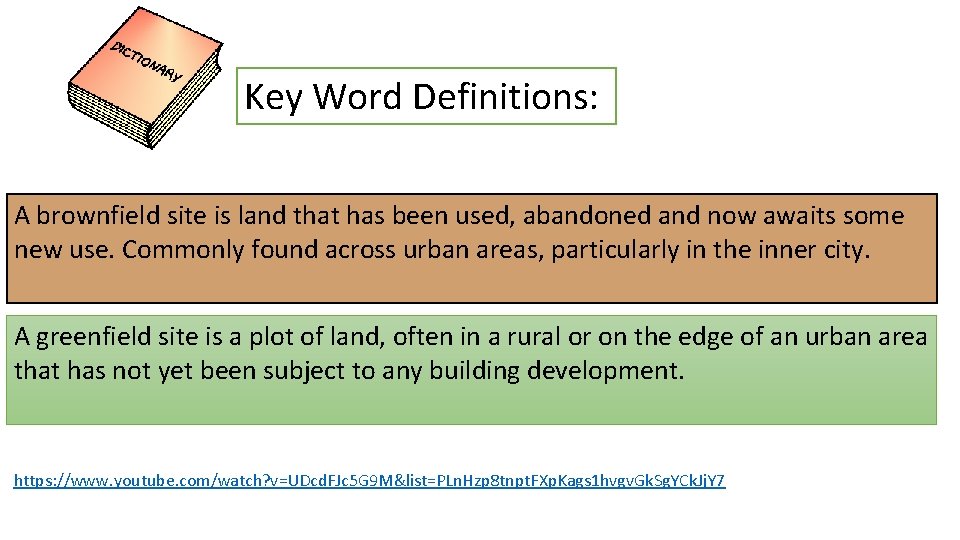 DICTIONARY

Key Word Definitions:

A brownfield site is land that has been used, abandoned and now awaits some new use. Commonly found across urban areas, particularly in the inner city.

A greenfield site is a plot of land, often in a rural or on the edge of an urban area that has not yet been subject to any building development.

https://www.youtube.com/watch?v=UDcdFJc5G9M&list=PLnHzp8tnptFXpKags1hvgvGkSgYCkJjY7